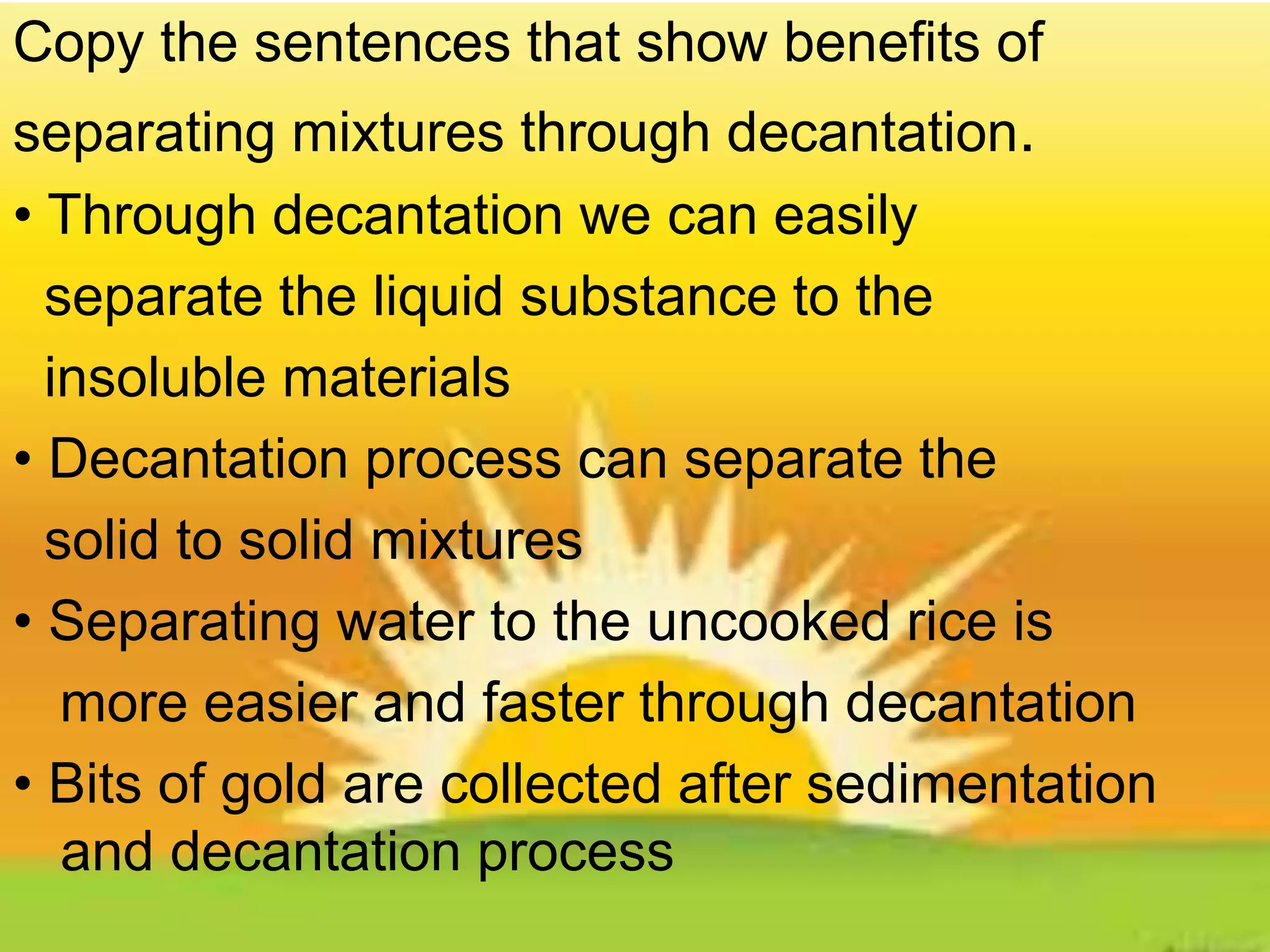 Copy the sentences that show benefits of separating mixtures through decantation.

• Through decantation we can easily separate the liquid substance to the insoluble materials

• Decantation process can separate the solid to solid mixtures

• Separating water to the uncooked rice is more easier and faster through decantation

• Bits of gold are collected after sedimentation and decantation process